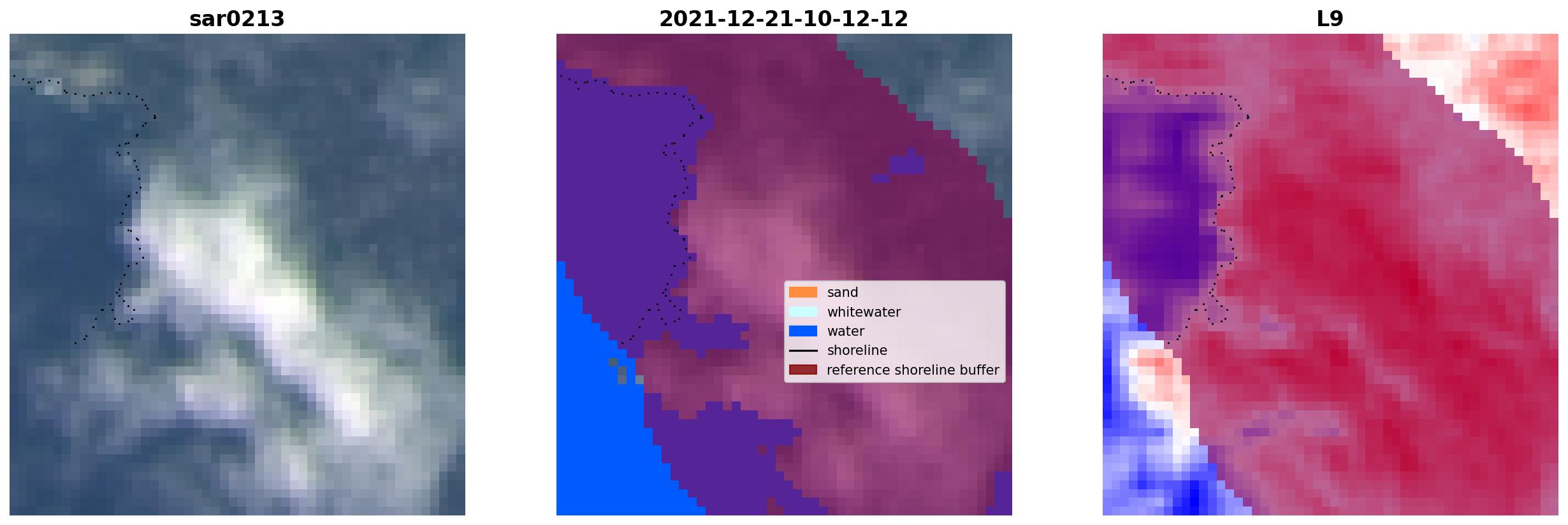 sar0213

2021-12-21-10-12-12

sand
whitewater
water
shoreline
reference shoreline buffer

L9